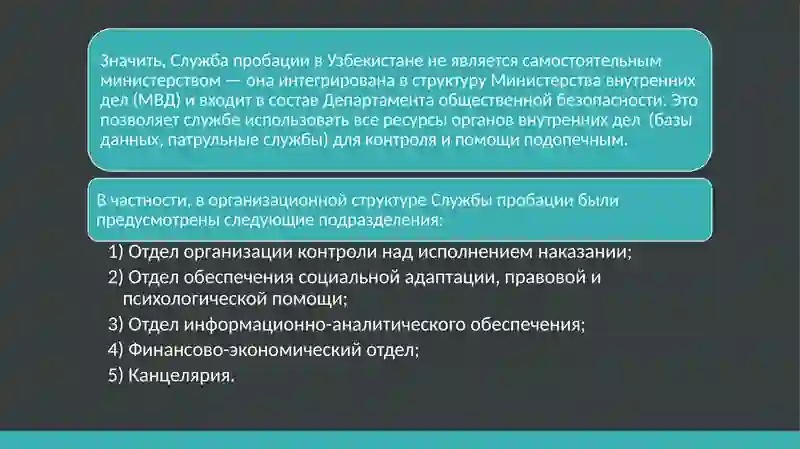 Значить, Служба пробации в Узбекистане не является самостоятельным министерством — она интегрирована в структуру Министерства внутренних дел (МВД) и входит в состав Департамента общественной безопасности. Это позволяет службе использовать все ресурсы органов внутренних дел  (базы данных, патрульные службы) для контроля и помощи подопечным.

В частности, в организационной структуре Службы пробации были предусмотрены следующие подразделения:

1) Отдел организации контроли над исполнением наказании;
2) Отдел обеспечения социальной адаптации, правовой и психологической помощи;
3) Отдел информационно-аналитического обеспечения;
4) Финансово-экономический отдел;
5) Канцелярия.